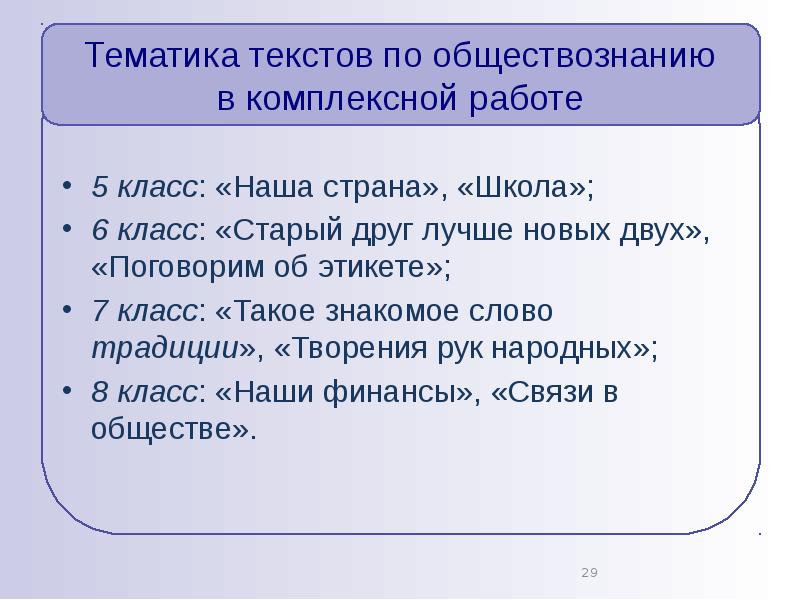 Тематика текстов по обществознанию в комплексной работе

• 5 класс: «Наша страна», «Школа»;
• 6 класс: «Старый друг лучше новых двух», «Поговорим об этикете»;
• 7 класс: «Такое знакомое слово традиции», «Творения рук народных»;
• 8 класс: «Наши финансы», «Связи в обществе».

29